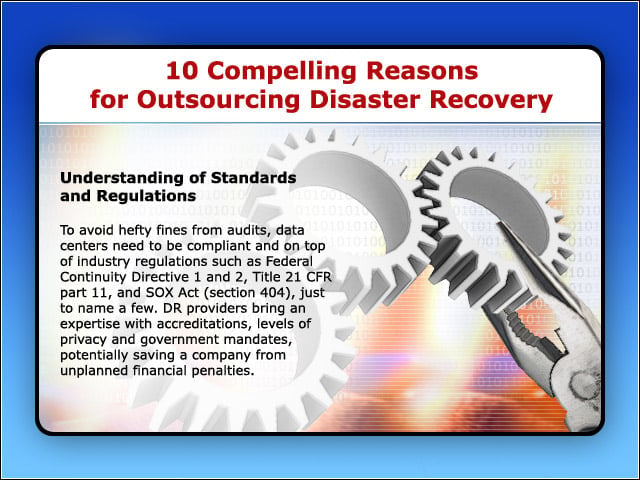 10 Compelling Reasons for Outsourcing Disaster Recovery

Understanding of Standards and Regulations

To avoid hefty fines from audits, data centers need to be compliant and on top of industry regulations such as Federal Continuity Directive 1 and 2, Title 21 CFR part 11, and SOX Act (section 404), just to name a few. DR providers bring an expertise with accreditations, levels of privacy and government mandates, potentially saving a company from unplanned financial penalties.